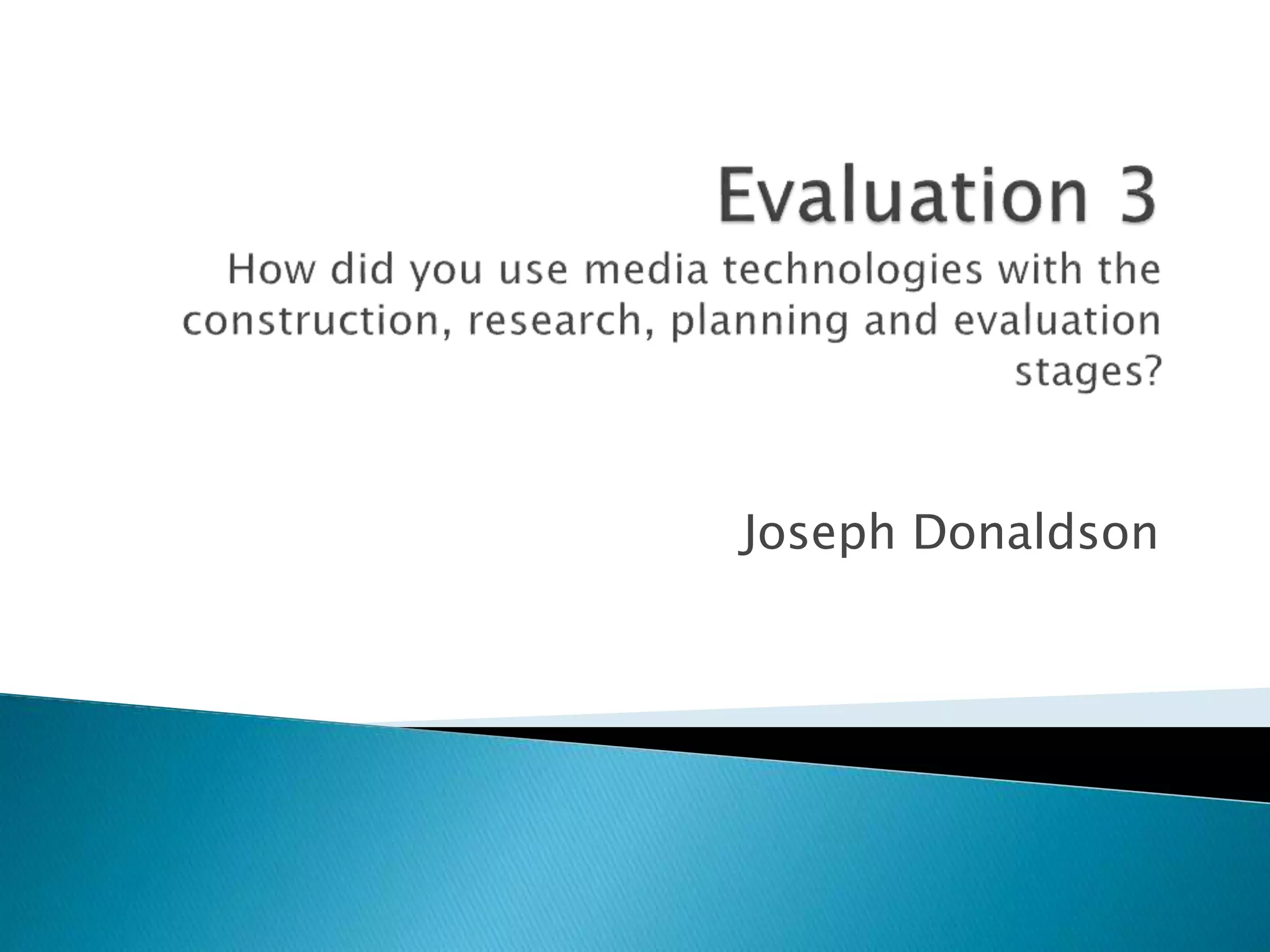 Evaluation 3
How did you use media technologies with the construction, research, planning and evaluation stages?

Joseph Donaldson